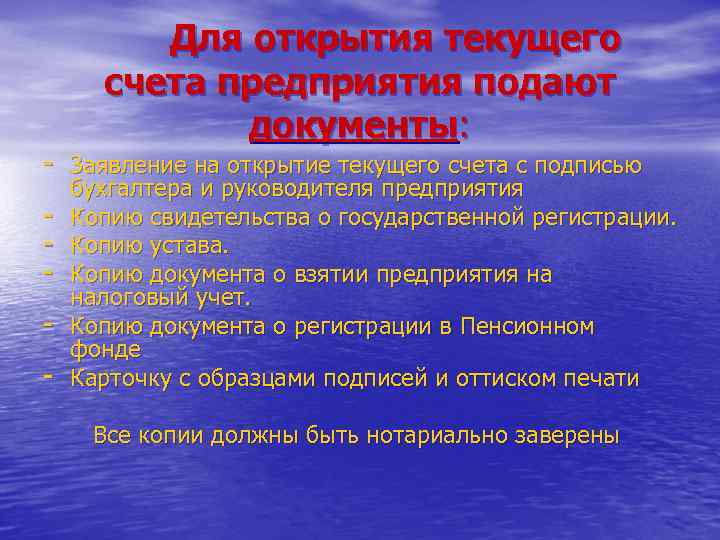 Для открытия текущего счета предприятия подают документы:

- Заявление на открытие текущего счета с подписью бухгалтера и руководителя предприятия
- Копию свидетельства о государственной регистрации.
- Копию устава.
- Копию документа о взятии предприятия на налоговый учет.
- Копию документа о регистрации в Пенсионном фонде
- Карточку с образцами подписей и оттиском печати

Все копии должны быть нотариально заверены